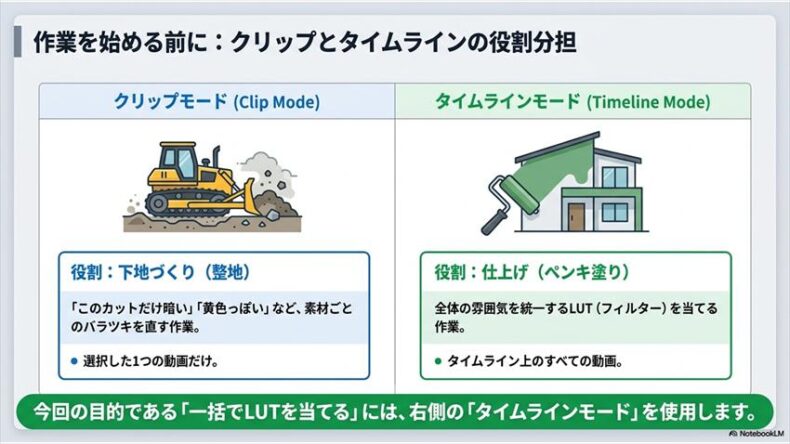 作業を始める前に：クリップとタイムラインの役割分担

クリップモード (Clip Mode)

役割：下地づくり（整地）

「このカットだけ暗い」「黄色っぽい」など、素材ごとのバラツキを直す作業。

● 選択した1つの動画だけ。

タイムラインモード (Timeline Mode)

役割：仕上げ（ペンキ塗り）

全体の雰囲気を統一するLUT（フィルター）を当てる作業。

● タイムライン上のすべての動画。

今回の目的である「一括でLUTを当てる」には、右側の「タイムラインモード」を使用します。

NotebookLM